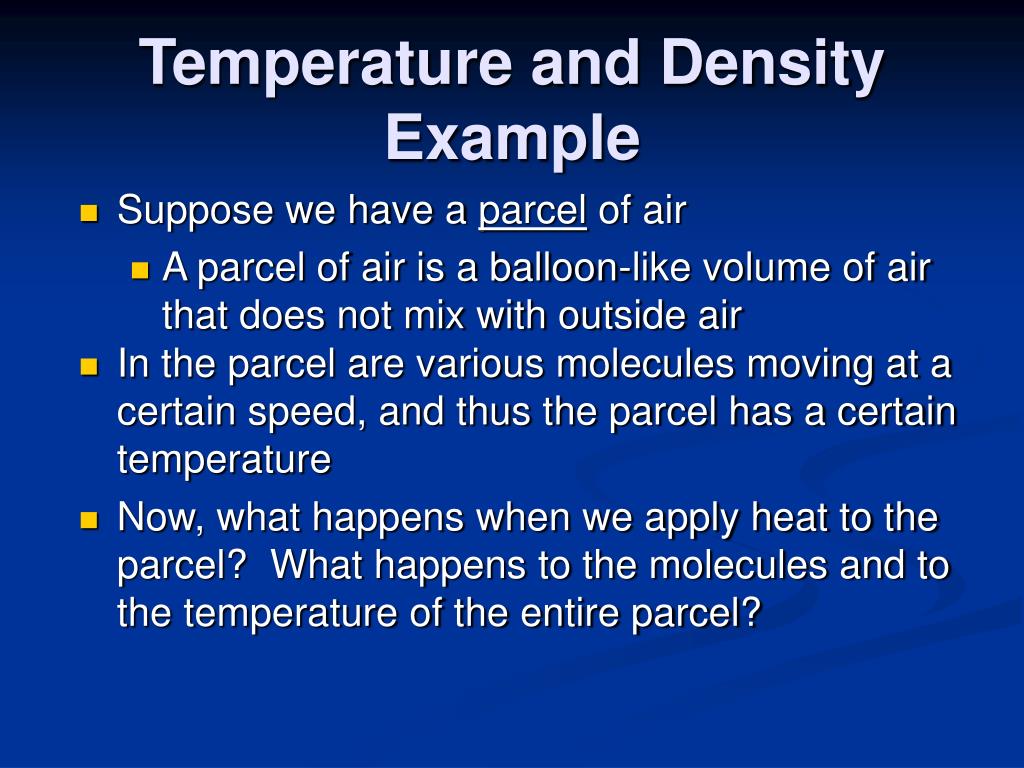 Temperature and Density Example

Suppose we have a parcel of air

A parcel of air is a balloon-like volume of air that does not mix with outside air

In the parcel are various molecules moving at a certain speed, and thus the parcel has a certain temperature

Now, what happens when we apply heat to the parcel? What happens to the molecules and to the temperature of the entire parcel?